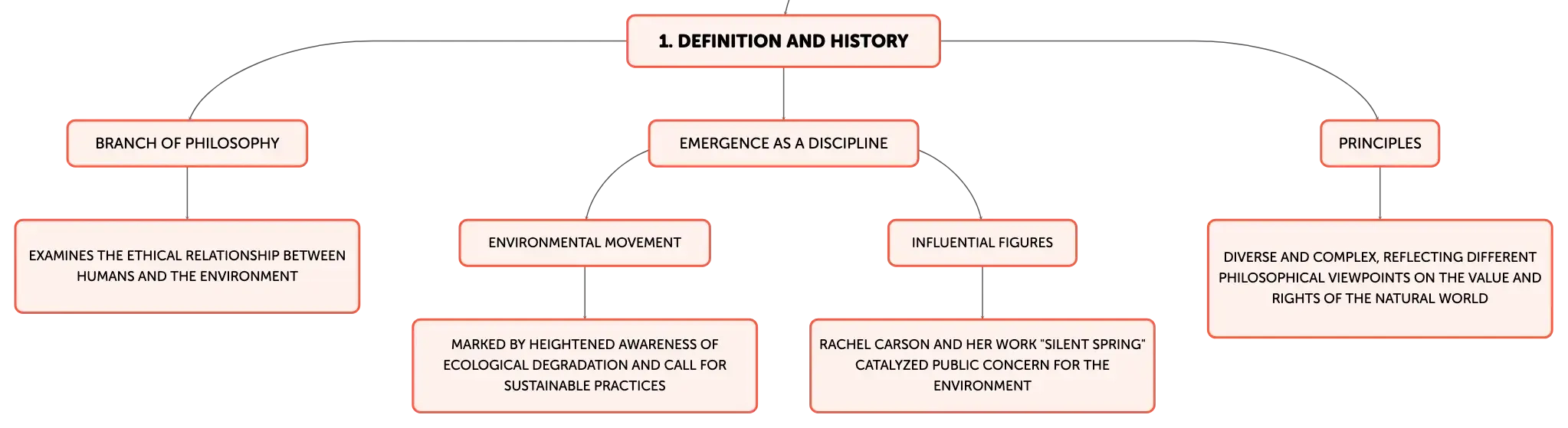 1. DEFINITION AND HISTORY

BRANCH OF PHILOSOPHY

EXAMINES THE ETHICAL RELATIONSHIP BETWEEN HUMANS AND THE ENVIRONMENT

EMERGENCE AS A DISCIPLINE

ENVIRONMENTAL MOVEMENT

MARKED BY HEIGHTENED AWARENESS OF ECOLOGICAL DEGRADATION AND CALL FOR SUSTAINABLE PRACTICES

INFLUENTIAL FIGURES

RACHEL CARSON AND HER WORK "SILENT SPRING" CATALYZED PUBLIC CONCERN FOR THE ENVIRONMENT

PRINCIPLES

DIVERSE AND COMPLEX, REFLECTING DIFFERENT PHILOSOPHICAL VIEWPOINTS ON THE VALUE AND RIGHTS OF THE NATURAL WORLD